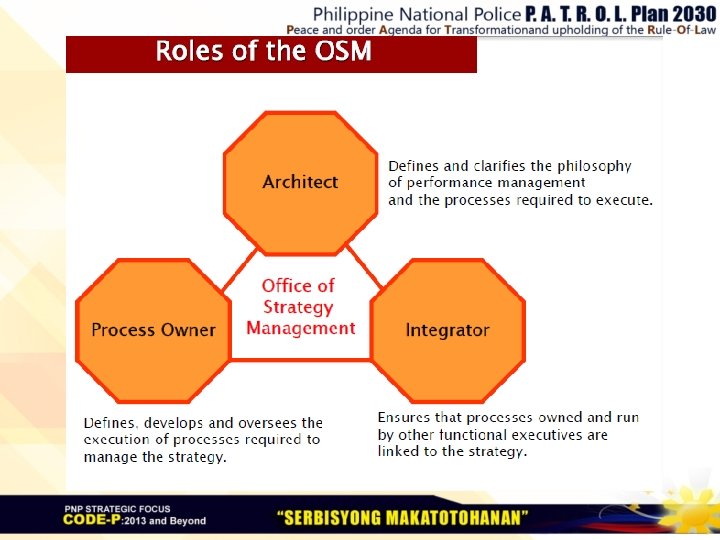 Philippine National Police P. A. T. R. O. L. Plan 2030
Peace and order Agenda for Transformationand upholding of the Rule-Of-Law

Roles of the OSM

Architect

Defines and clarifies the philosophy of performance management and the processes required to execute.

Office of Strategy Management

Process Owner

Integrator

Defines, develops and oversees the execution of processes required to manage the strategy.

Ensures that processes owned and run by other functional executives are linked to the strategy.

PNP STRATEGIC FOCUS
CODE-P:2013 and Beyond

"SERBISYONG MAKATOTOHANAN"